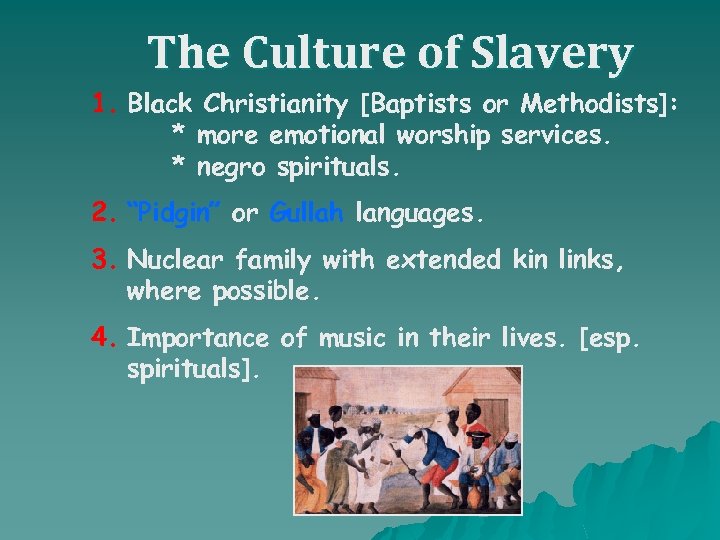 The Culture of Slavery

1. Black Christianity [Baptists or Methodists]:
* more emotional worship services.
* negro spirituals.

2. "Pidgin" or Gullah languages.

3. Nuclear family with extended kin links, where possible.

4. Importance of music in their lives. [esp. spirituals].